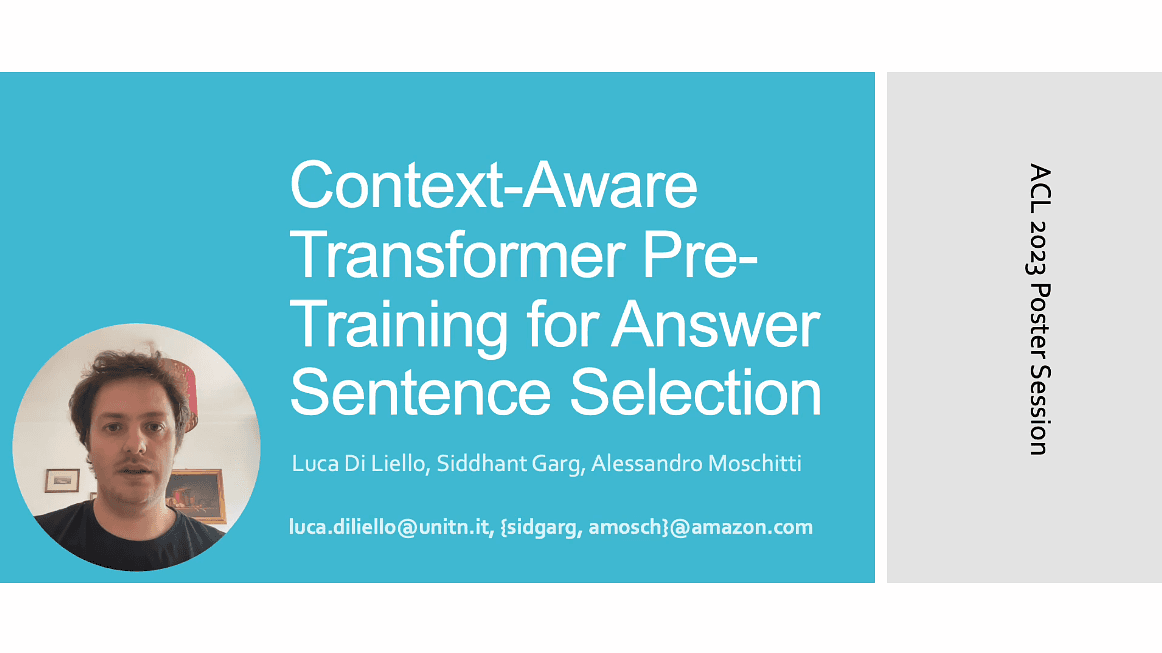 Context-Aware Transformer Pre-Training for Answer Sentence Selection

Luca Di Liello, Siddhant Garg, Alessandro Moschitti

luca.diliello@unitn.it, {sidgarg, amosch}@amazon.com

ACL 2023 Poster Session